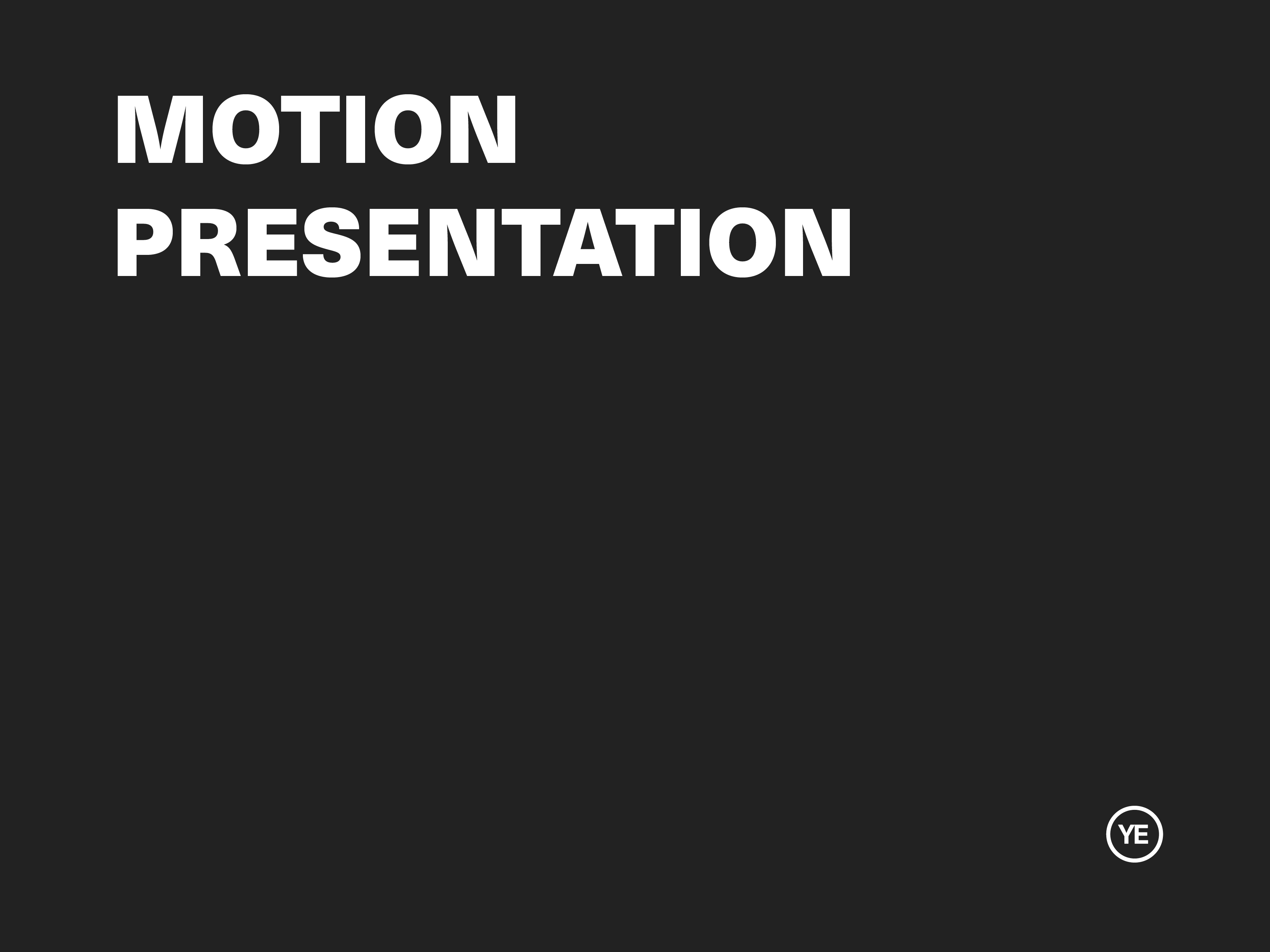 MOTION
PRESENTATION

YE